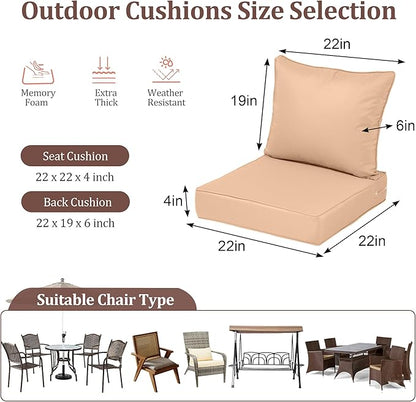 Outdoor Cushions Size Selection

Memory Foam

Extra Thick

Weather Resistant

Seat Cushion

22 x 22 x 4 inch

Back Cushion

22 x 19 x 6 inch

22in

19in

6in

4in

22in

22in

Suitable Chair Type